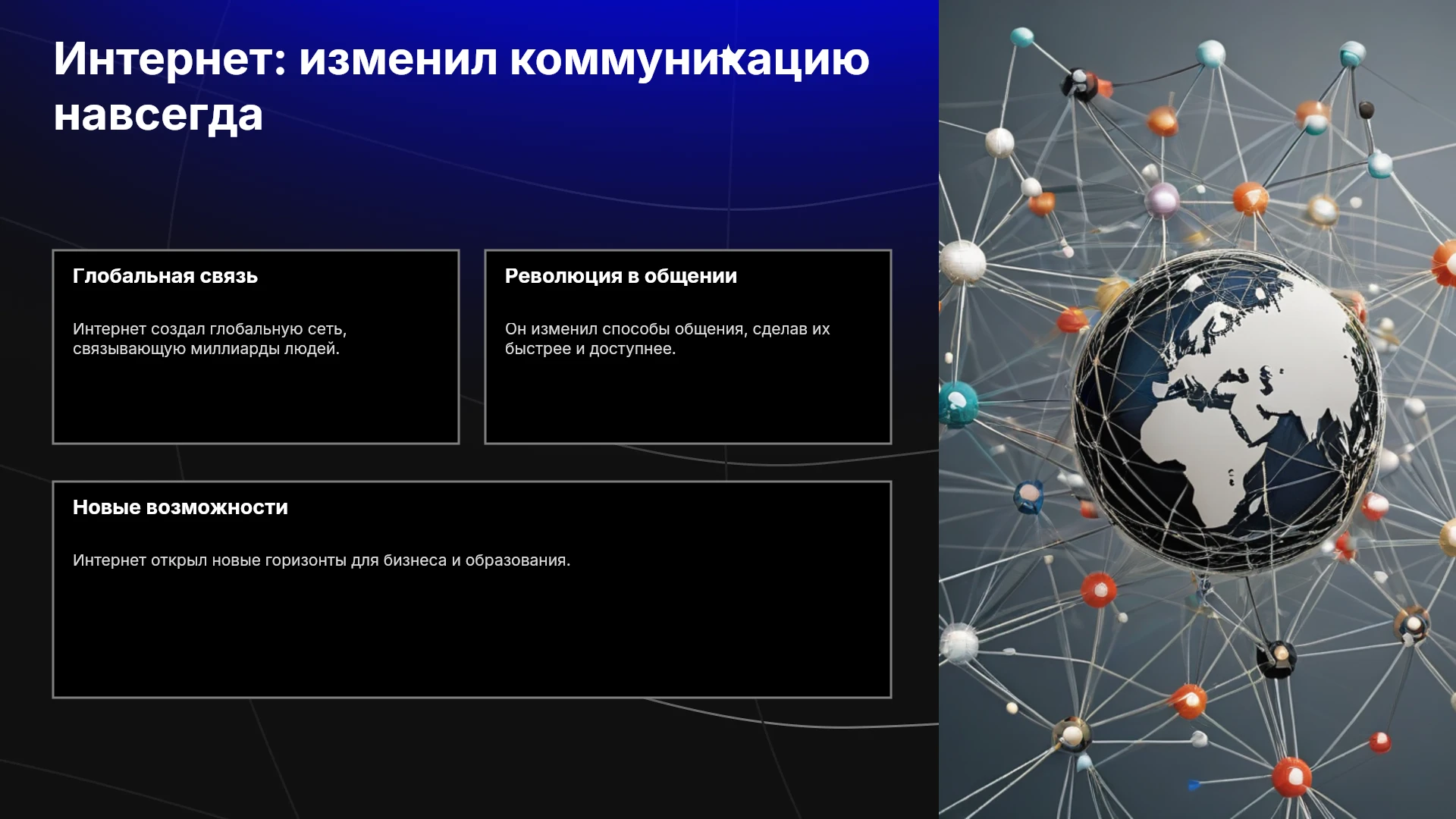 Интернет: изменил коммуникацию навсегда

Глобальная связь

Интернет создал глобальную сеть, связывающую миллиарды людей.

Революция в общении

Он изменил способы общения, сделав их быстрее и доступнее.

Новые возможности

Интернет открыл новые горизонты для бизнеса и образования.